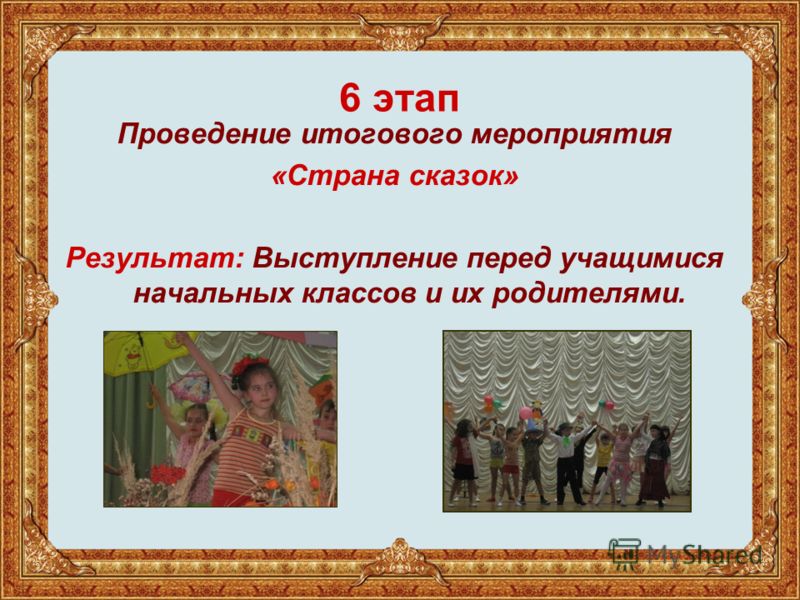 6 этап
Проведение итогового мероприятия
«Страна сказок»

Результат: Выступление перед учащимися начальных классов и их родителями.

MyShared